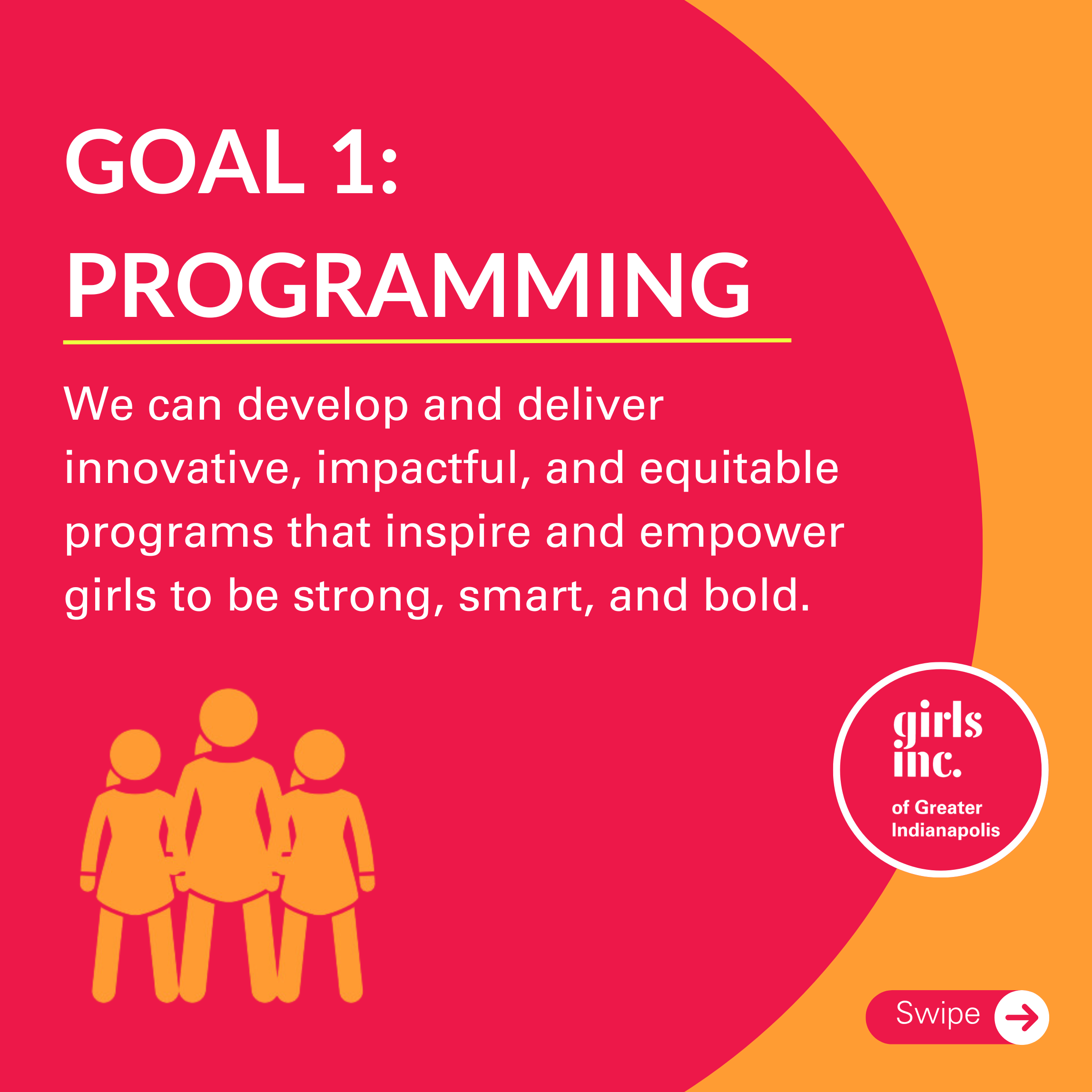 GOAL 1:
PROGRAMMING

We can develop and deliver innovative, impactful, and equitable programs that inspire and empower girls to be strong, smart, and bold.

girls inc.
of Greater Indianapolis

Swipe